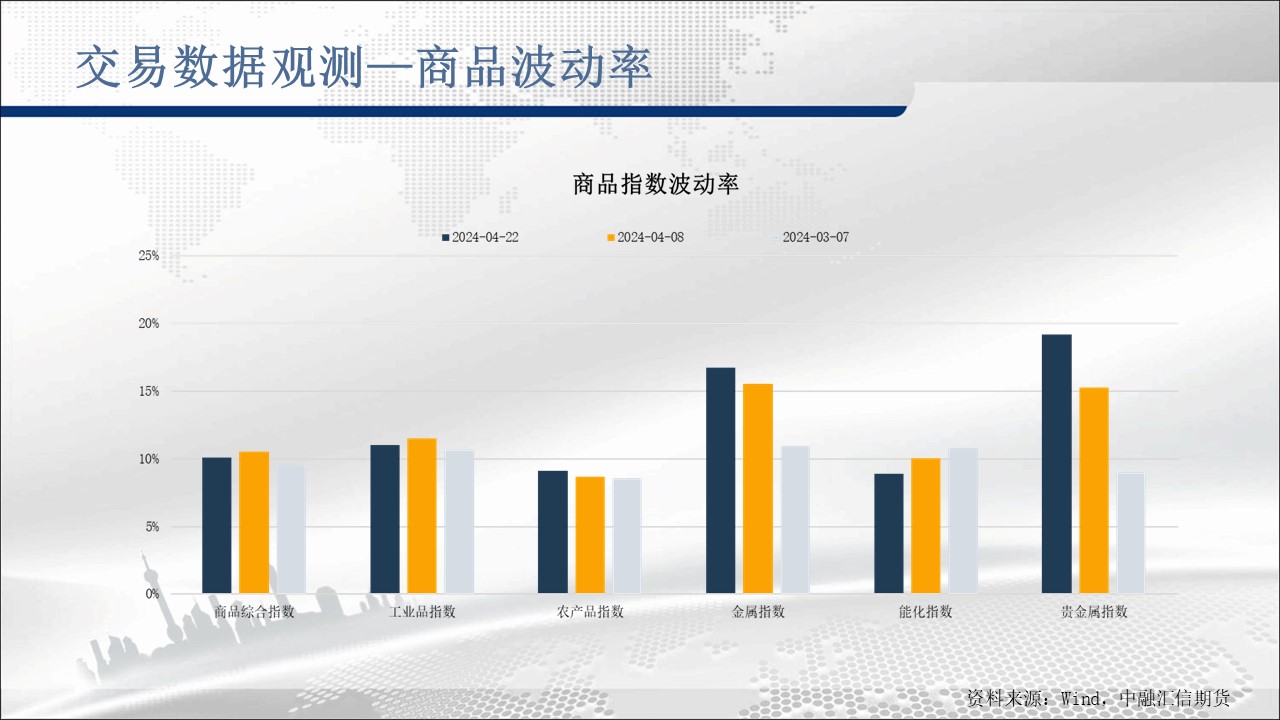 交易数据观测—商品波动率

商品指数波动率

2024-04-22 2024-04-08 2024-03-07

25%
20%
15%
10%
5%
0%

商品综合指数 工业品指数 农产品指数 金属指数 能化指数 贵金属指数

资料来源：Wind，中融汇信期货